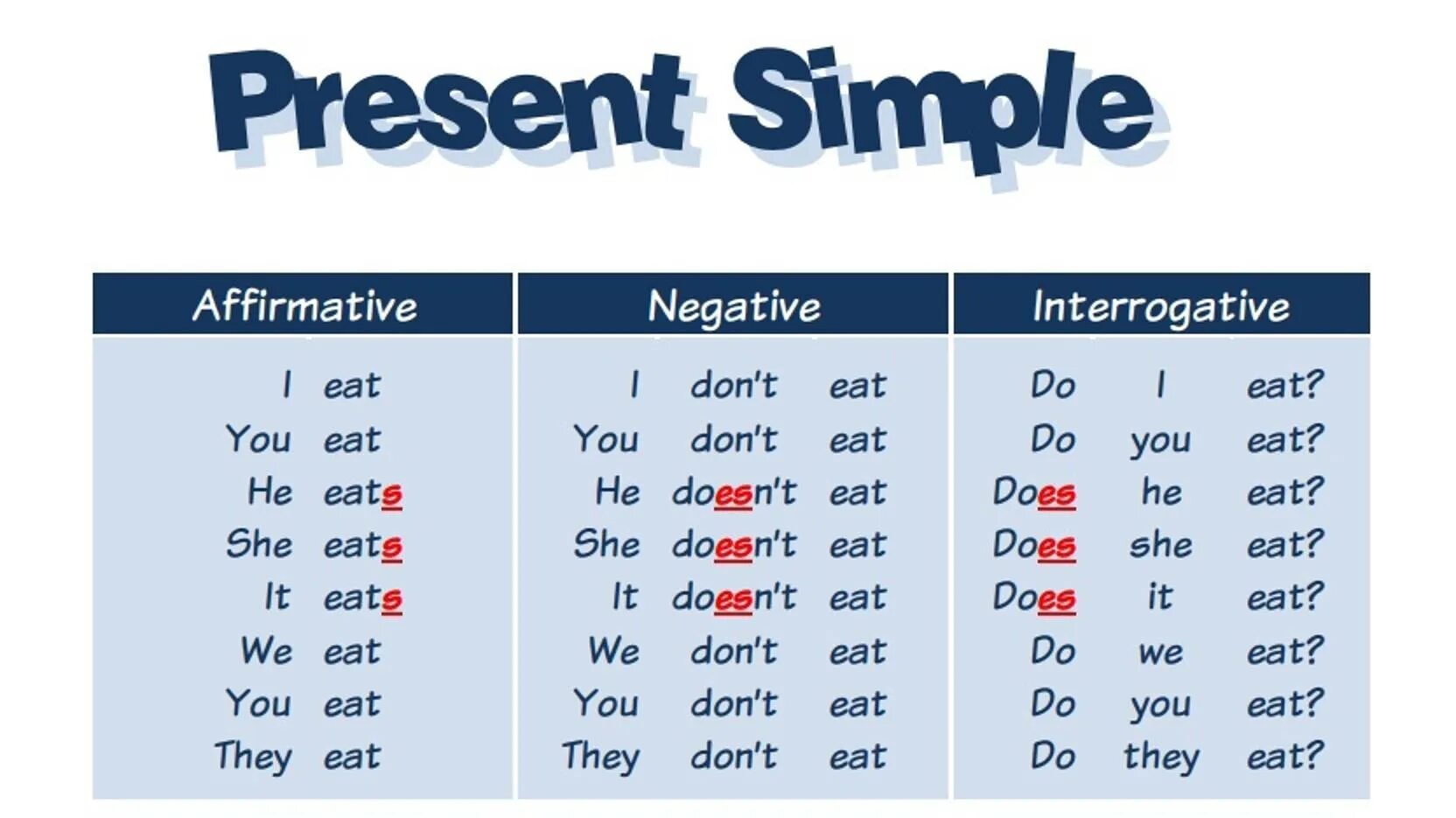 Present Simple

| Affirmative | Negative | Interrogative |
|---|---|---|
| I eat | I don't eat | Do I eat? |
| You eat | You don't eat | Do you eat? |
| He eats | He doesn't eat | Does he eat? |
| She eats | She doesn't eat | Does she eat? |
| It eats | It doesn't eat | Does it eat? |
| We eat | We don't eat | Do we eat? |
| You eat | You don't eat | Do you eat? |
| They eat | They don't eat | Do they eat? |